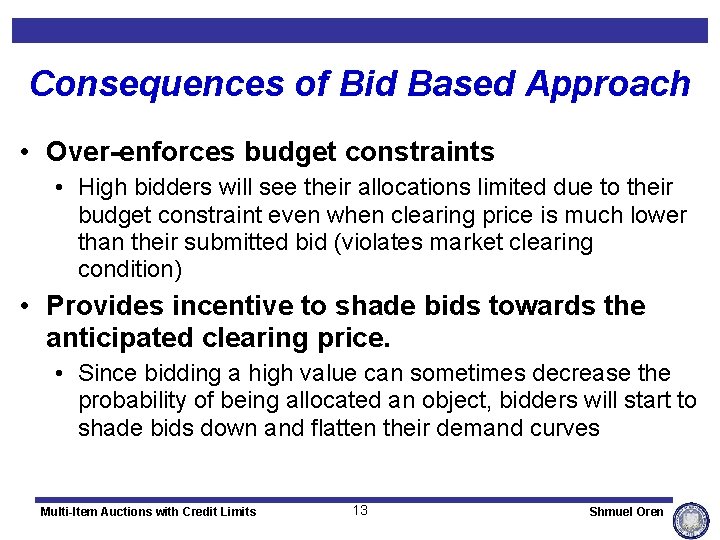 Consequences of Bid Based Approach

• Over-enforces budget constraints
  • High bidders will see their allocations limited due to their budget constraint even when clearing price is much lower than their submitted bid (violates market clearing condition)

• Provides incentive to shade bids towards the anticipated clearing price.
  • Since bidding a high value can sometimes decrease the probability of being allocated an object, bidders will start to shade bids down and flatten their demand curves

Multi-Item Auctions with Credit Limits 13 Shmuel Oren